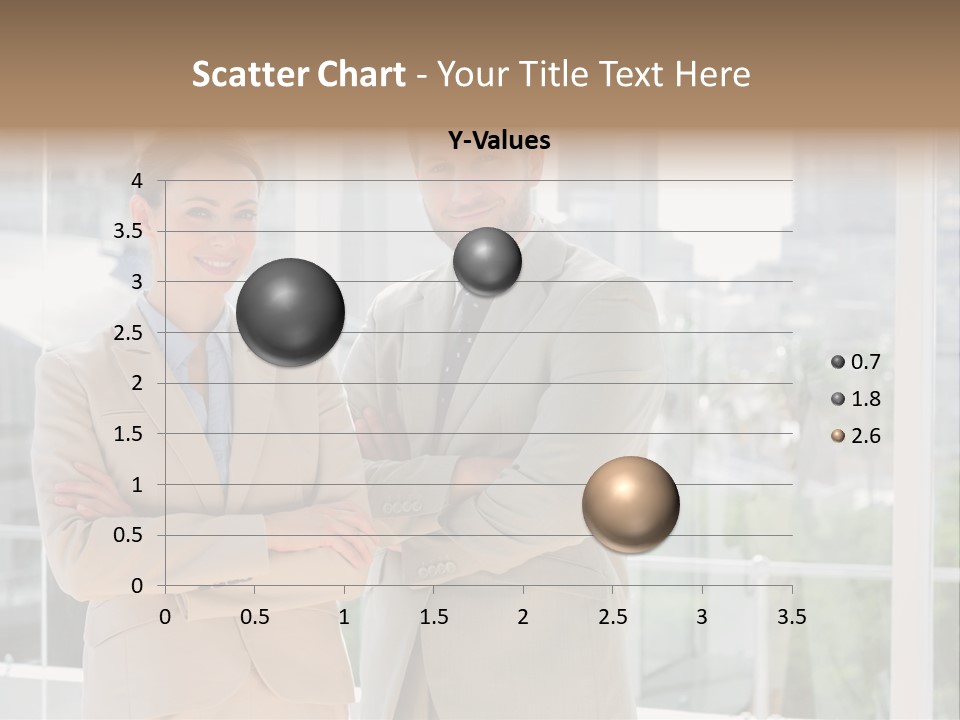 Scatter Chart - Your Title Text Here

Y-Values

4
3.5
3
2.5
2
1.5
1
0.5
0

0 0.5 1 1.5 2 2.5 3 3.5

0.7
1.8
2.6